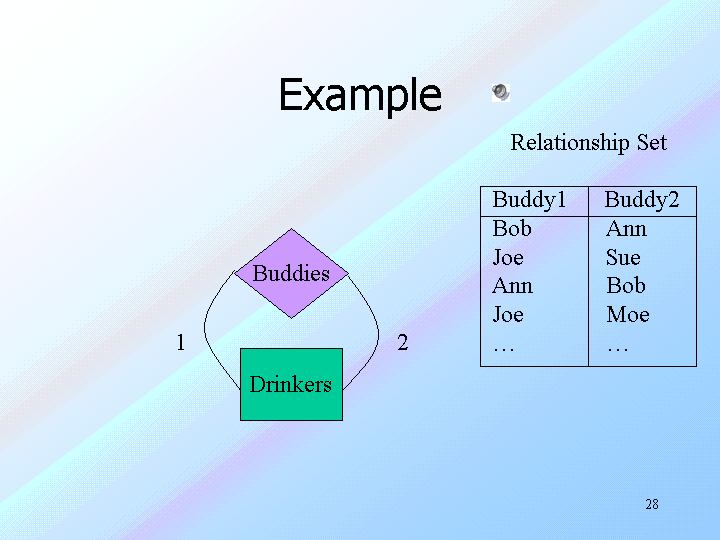 Example

Relationship Set

| Buddy1 | Buddy2 |
|---|---|
| Bob | Ann |
| Joe | Sue |
| Ann | Bob |
| Joe | Moe |
| … | … |

Buddies

1

2

Drinkers

28